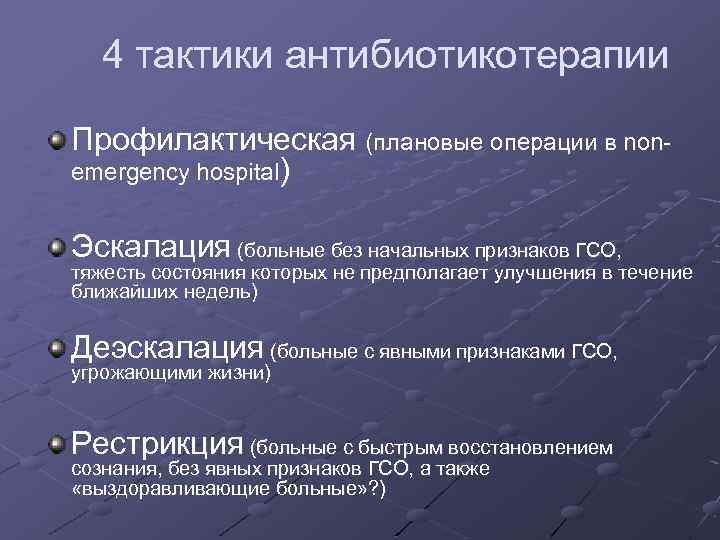 4 тактики антибиотикотерапии

Профилактическая (плановые операции в non-emergency hospital)

Эскалация (больные без начальных признаков ГСО, тяжесть состояния которых не предполагает улучшения в течение ближайших недель)

Деэскалация (больные с явными признаками ГСО, угрожающими жизни)

Рестрикция (больные с быстрым восстановлением сознания, без явных признаков ГСО, а также «выздоравливающие больные»?)